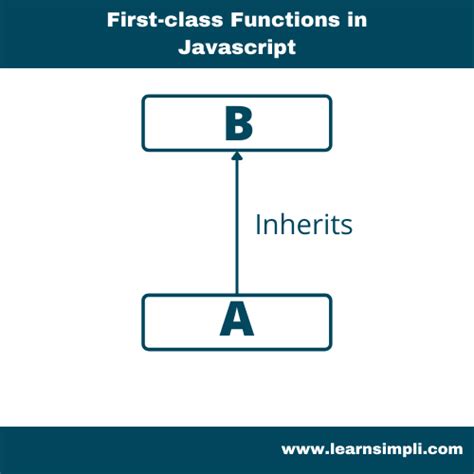 First-class Functions in Javascript

B

Inherits

A

www.learnsimpli.com